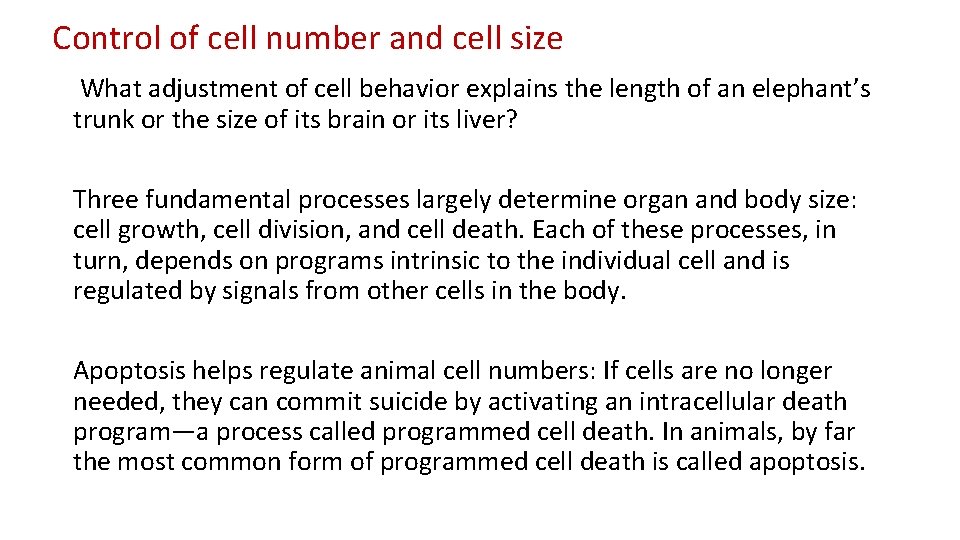 Control of cell number and cell size

What adjustment of cell behavior explains the length of an elephant’s trunk or the size of its brain or its liver?

Three fundamental processes largely determine organ and body size: cell growth, cell division, and cell death. Each of these processes, in turn, depends on programs intrinsic to the individual cell and is regulated by signals from other cells in the body.

Apoptosis helps regulate animal cell numbers: If cells are no longer needed, they can commit suicide by activating an intracellular death program—a process called programmed cell death. In animals, by far the most common form of programmed cell death is called apoptosis.